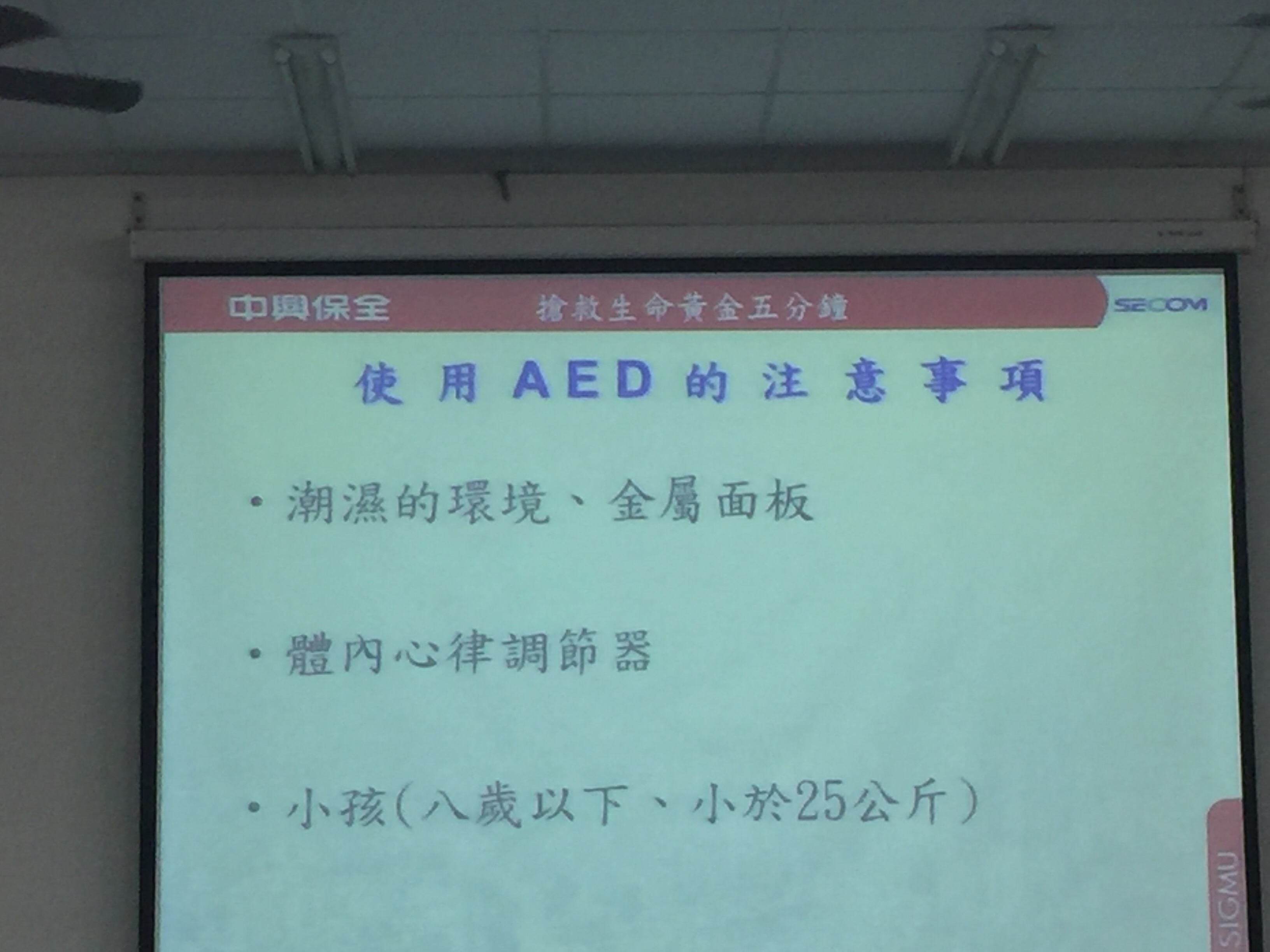 中興保全 搶救生命黃金五分鐘 SECOM

使用AED的注意事項

• 潮濕的環境、金屬面板

• 體內心律調節器

• 小孩(八歲以下、小於25公斤)

SIGMU